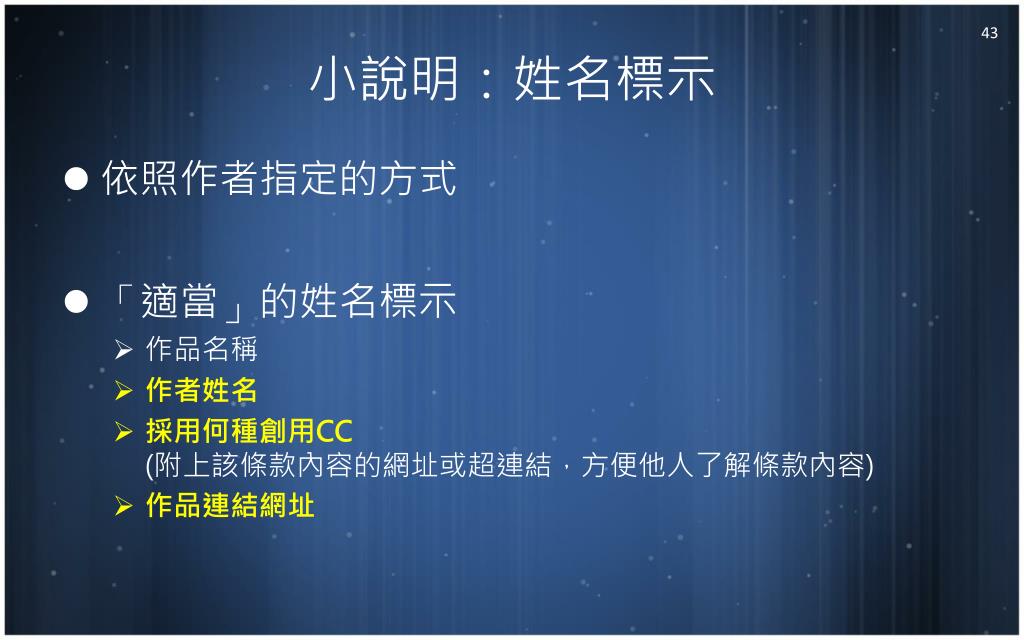 43

小說明：姓名標示

● 依照作者指定的方式

● 「適當」的姓名標示

➢ 作品名稱
➢ 作者姓名
➢ 採用何種創用CC
(附上該條款內容的網址或超連結，方便他人了解條款內容)
➢ 作品連結網址